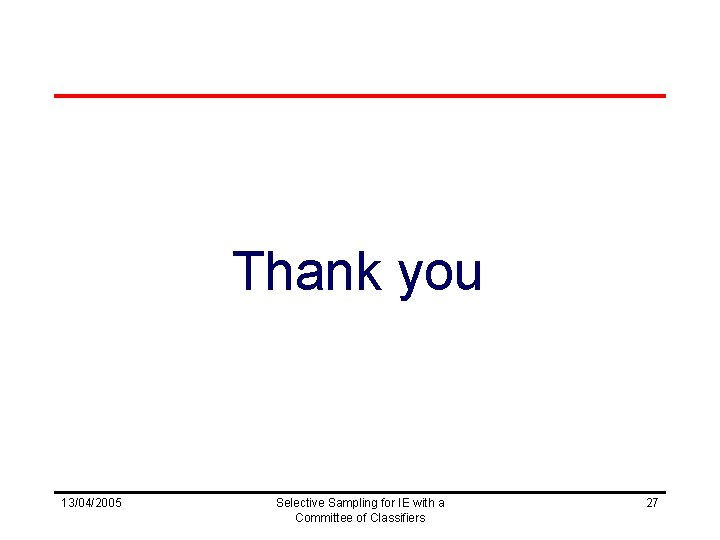 Thank you

13/04/2005

Selective Sampling for IE with a Committee of Classifiers

27